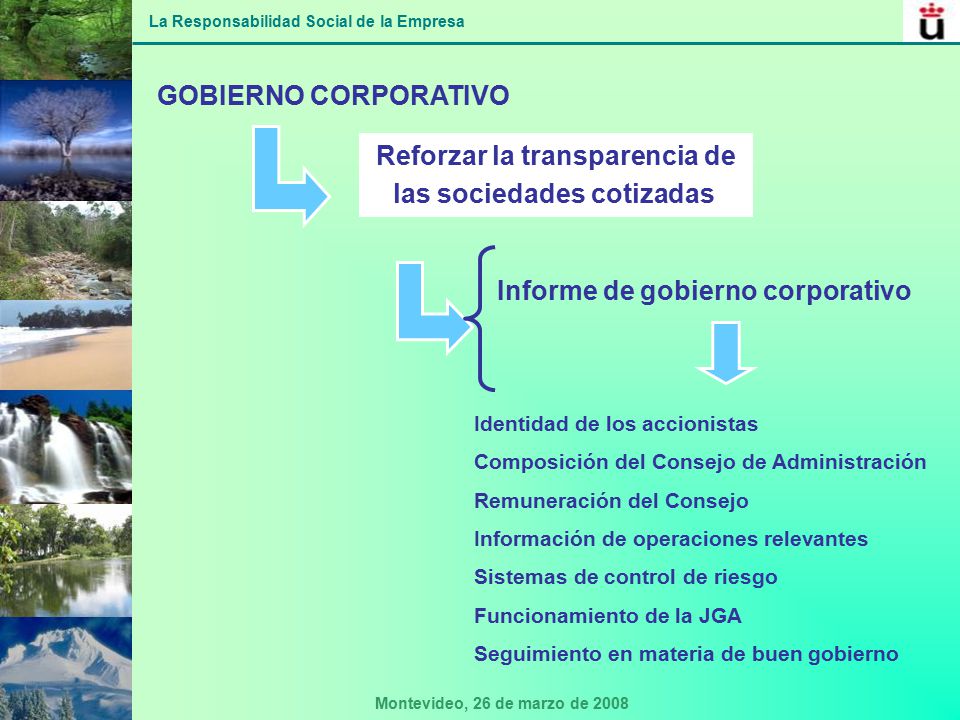 La Responsabilidad Social de la Empresa

GOBIERNO CORPORATIVO

Reforzar la transparencia de las sociedades cotizadas

Informe de gobierno corporativo

Identidad de los accionistas

Composición del Consejo de Administración

Remuneración del Consejo

Información de operaciones relevantes

Sistemas de control de riesgo

Funcionamiento de la JGA

Seguimiento en materia de buen gobierno

Montevideo, 26 de marzo de 2008